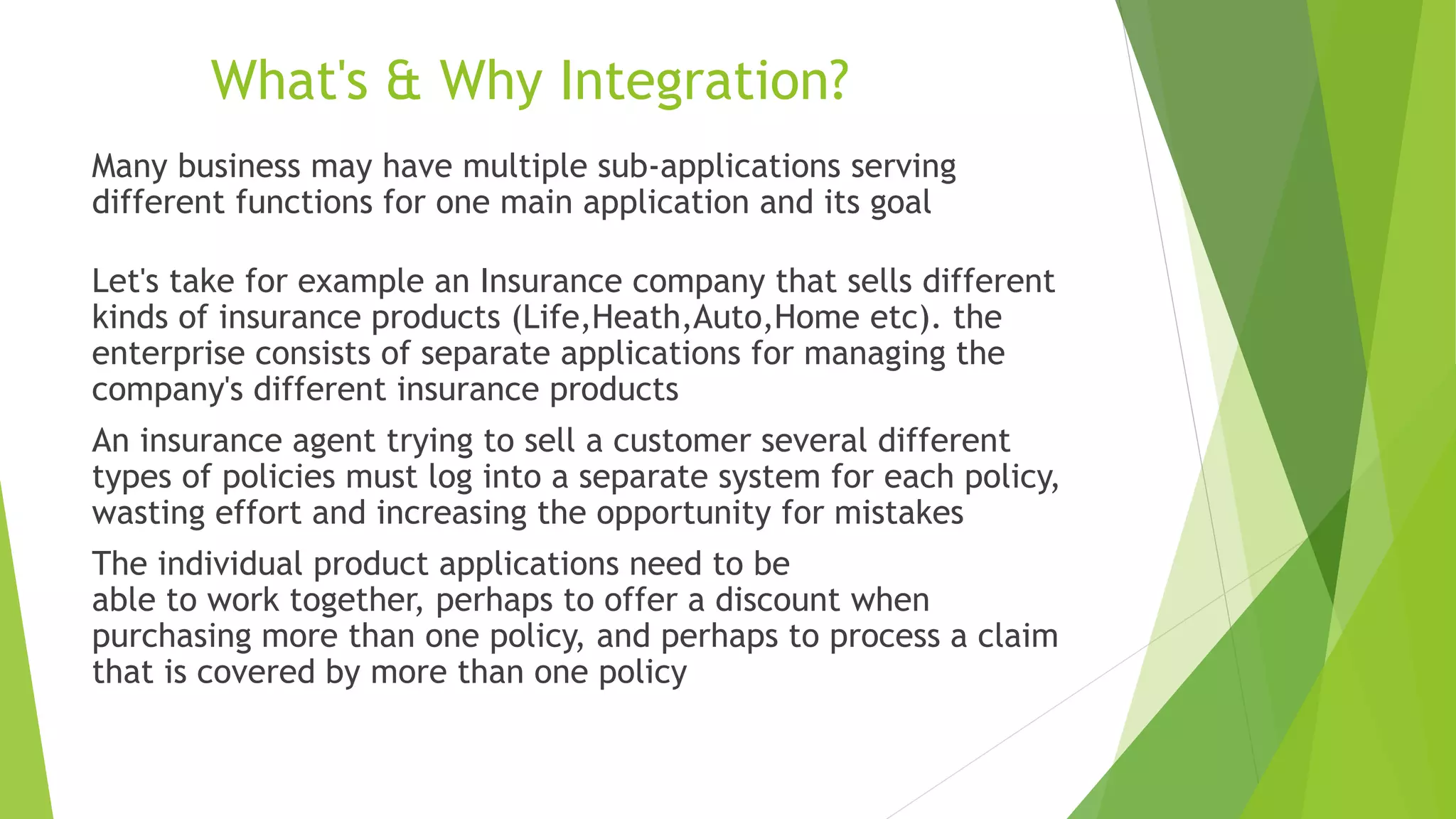 What's & Why Integration?

Many business may have multiple sub-applications serving different functions for one main application and its goal

Let's take for example an Insurance company that sells different kinds of insurance products (Life,Heath,Auto,Home etc). the enterprise consists of separate applications for managing the company's different insurance products

An insurance agent trying to sell a customer several different types of policies must log into a separate system for each policy, wasting effort and increasing the opportunity for mistakes

The individual product applications need to be able to work together, perhaps to offer a discount when purchasing more than one policy, and perhaps to process a claim that is covered by more than one policy